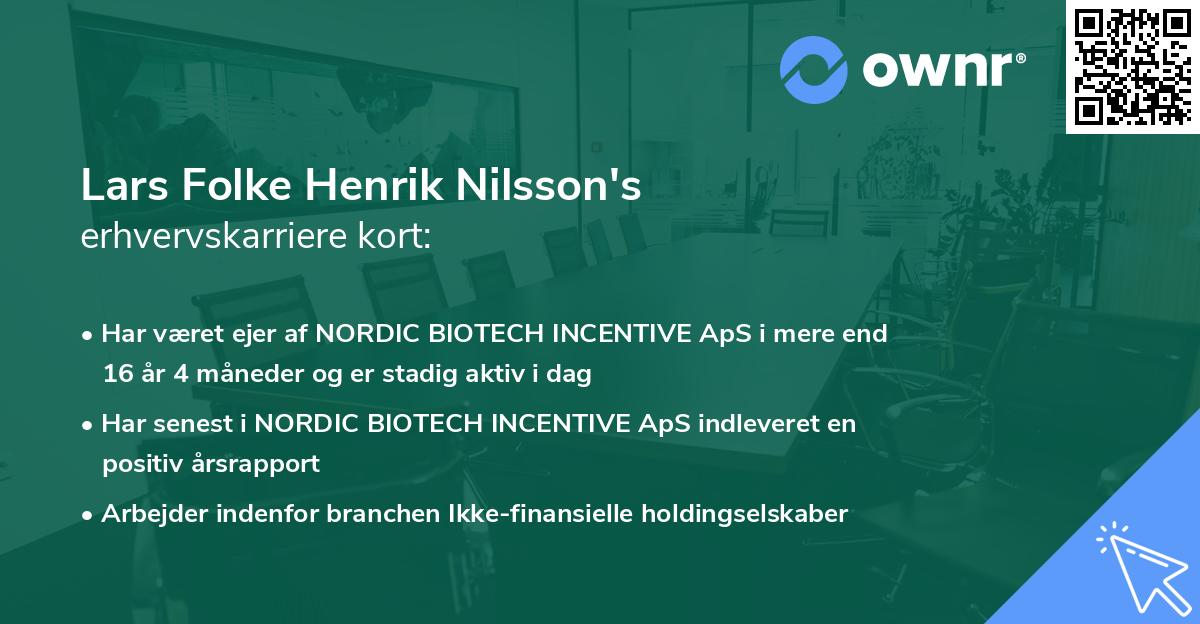 ownr®

Lars Folke Henrik Nilsson's
erhvervskarriere kort:

• Har været ejer af NORDIC BIOTECH INCENTIVE ApS i mere end 16 år 4 måneder og er stadig aktiv i dag

• Har senest i NORDIC BIOTECH INCENTIVE ApS indleveret en positiv årsrapport

• Arbejder indenfor branchen Ikke-finansielle holdingselskaber